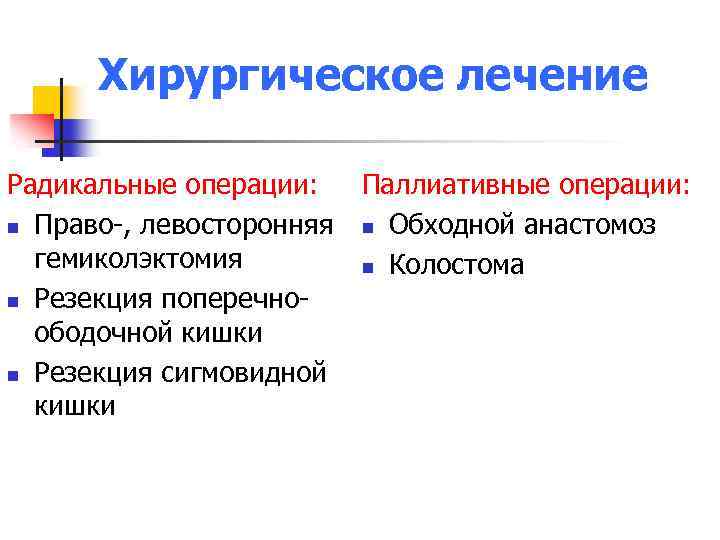 Хирургическое лечение

Радикальные операции:
- Право-, левосторонняя гемиколэктомия
- Резекция поперечно-ободочной кишки
- Резекция сигмовидной кишки

Паллиативные операции:
- Обходной анастомоз
- Колостома